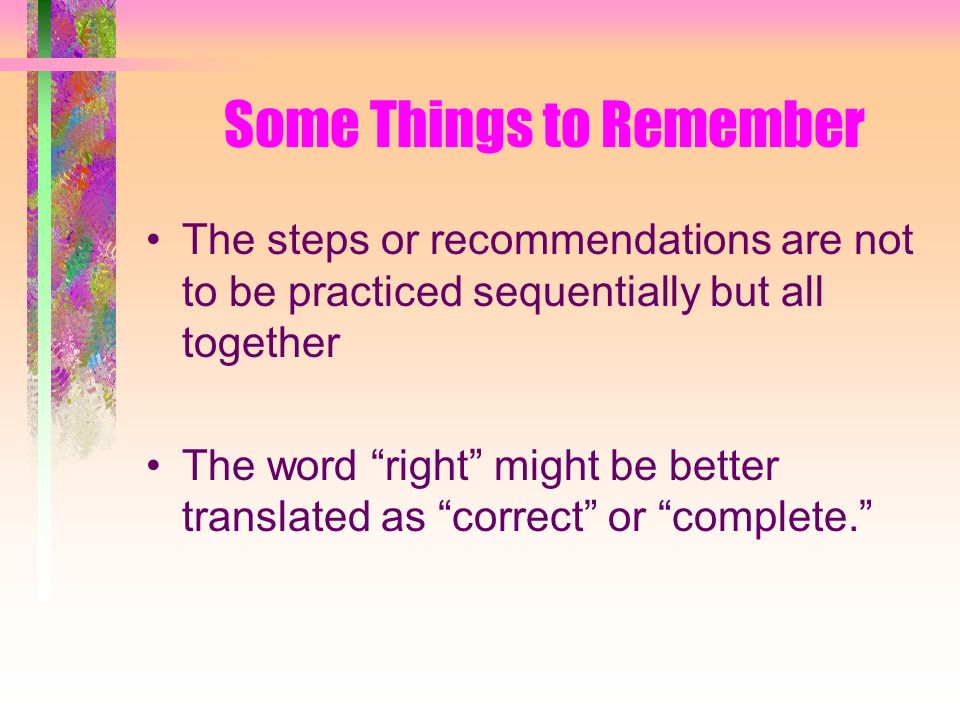 Some Things to Remember

• The steps or recommendations are not to be practiced sequentially but all together

• The word “right” might be better translated as “correct” or “complete.”